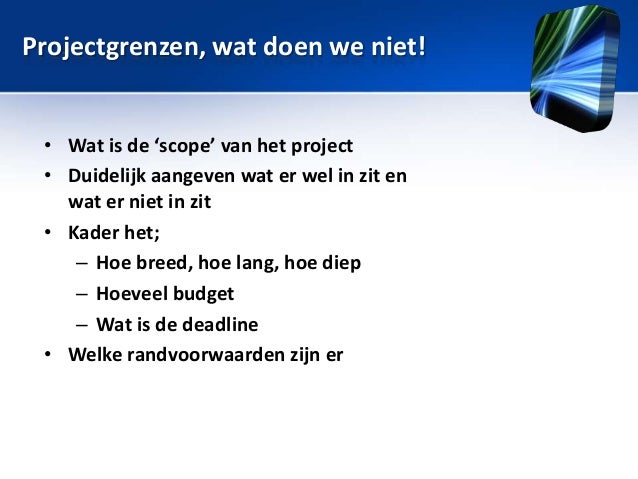 Projectgrenzen, wat doen we niet!

• Wat is de ‘scope’ van het project
• Duidelijk aangeven wat er wel in zit en wat er niet in zit
• Kader het;
– Hoe breed, hoe lang, hoe diep
– Hoeveel budget
– Wat is de deadline
• Welke randvoorwaarden zijn er